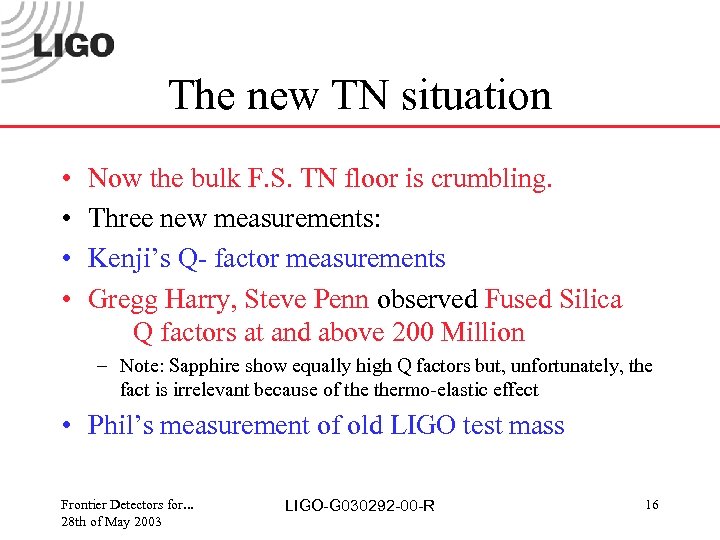 LIGO

The new TN situation

• Now the bulk F.S. TN floor is crumbling.
• Three new measurements:
• Kenji's Q- factor measurements
• Gregg Harry, Steve Penn observed Fused Silica Q factors at and above 200 Million
– Note: Sapphire show equally high Q factors but, unfortunately, the fact is irrelevant because of the thermo-elastic effect
• Phil's measurement of old LIGO test mass

Frontier Detectors for...
28th of May 2003

LIGO-G030292-00-R

16